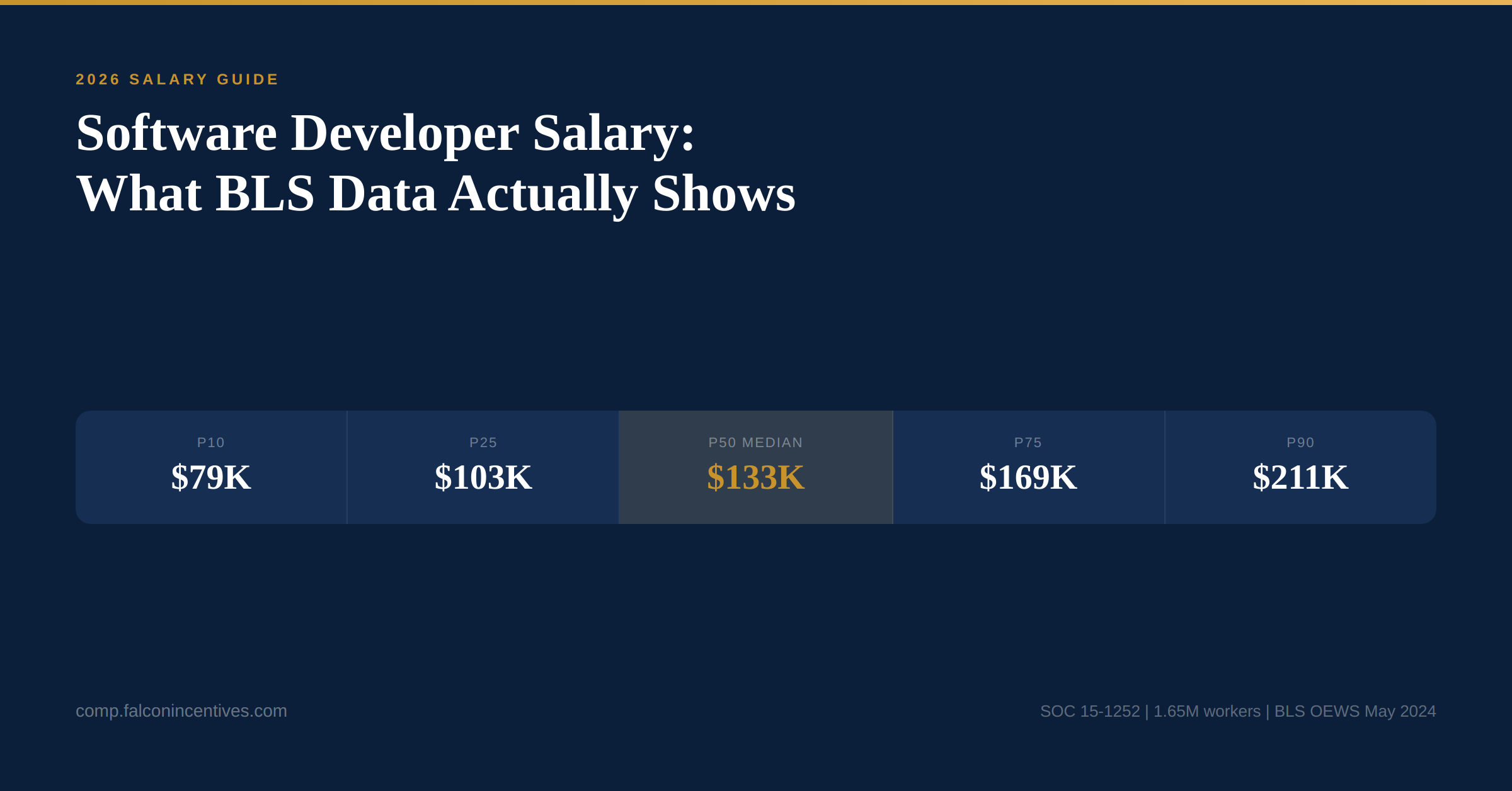 2026 SALARY GUIDE

Software Developer Salary:
What BLS Data Actually Shows

| P10 | P25 | P50 MEDIAN | P75 | P90 |
|---|---|---|---|---|
| \$79K | \$103K | \$133K | \$169K | \$211K |

comp.falconincentives.com

SOC 15-1252 | 1.65M workers | BLS OEWS May 2024